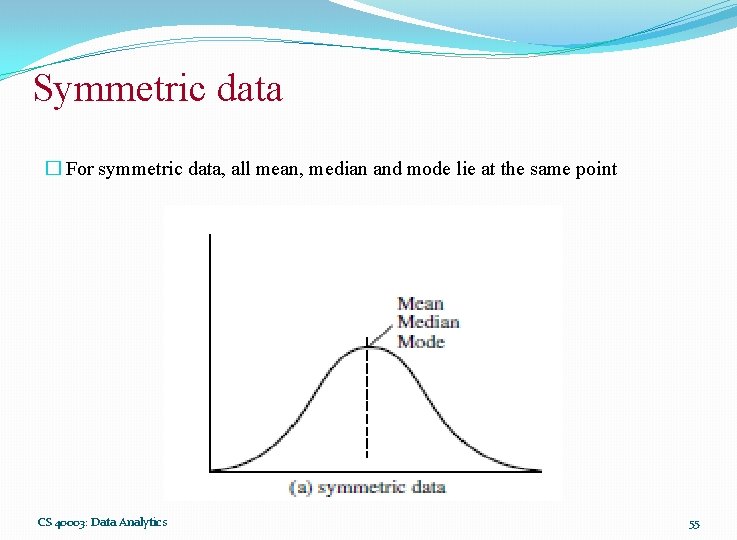 Symmetric data

☐ For symmetric data, all mean, median and mode lie at the same point

Mean
Median
Mode

(a) symmetric data

CS 40003: Data Analytics

55